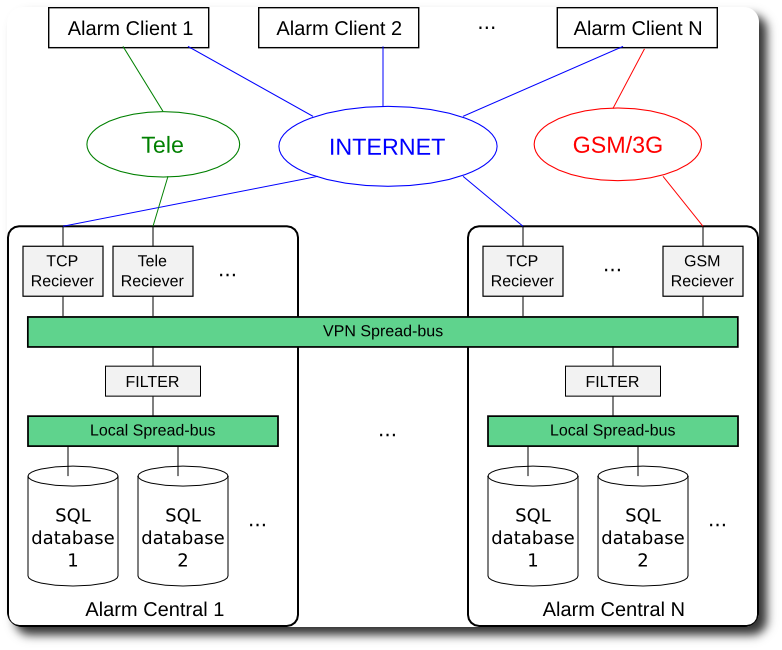 Alarm Client 1
Alarm Client 2
...
Alarm Client N

Tele
INTERNET
GSM/3G

TCP Reciever
Tele Reciever
...

TCP Reciever
...
GSM Reciever

VPN Spread-bus

FILTER
Local Spread-bus
SQL database 1
SQL database 2
...
Alarm Central 1

...

FILTER
Local Spread-bus
SQL database 1
SQL database 2
...
Alarm Central N